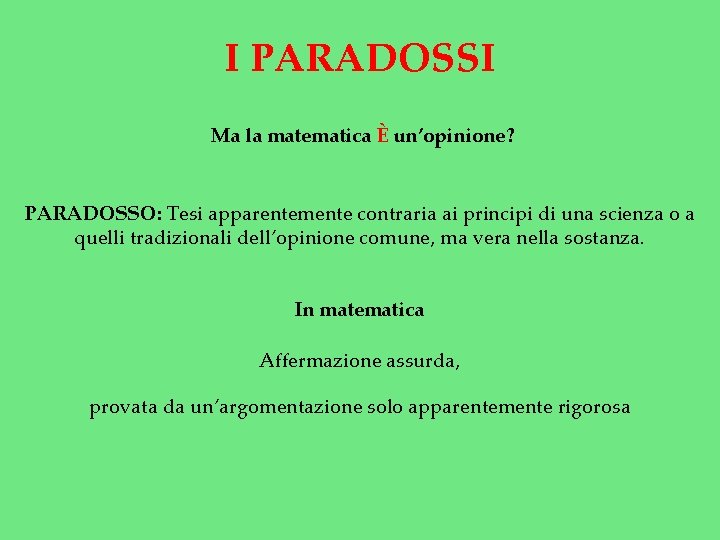 I PARADOSSI

Ma la matematica È un’opinione?

PARADOSSO: Tesi apparentemente contraria ai principi di una scienza o a quelli tradizionali dell’opinione comune, ma vera nella sostanza.

In matematica

Affermazione assurda,

provata da un’argomentazione solo apparentemente rigorosa